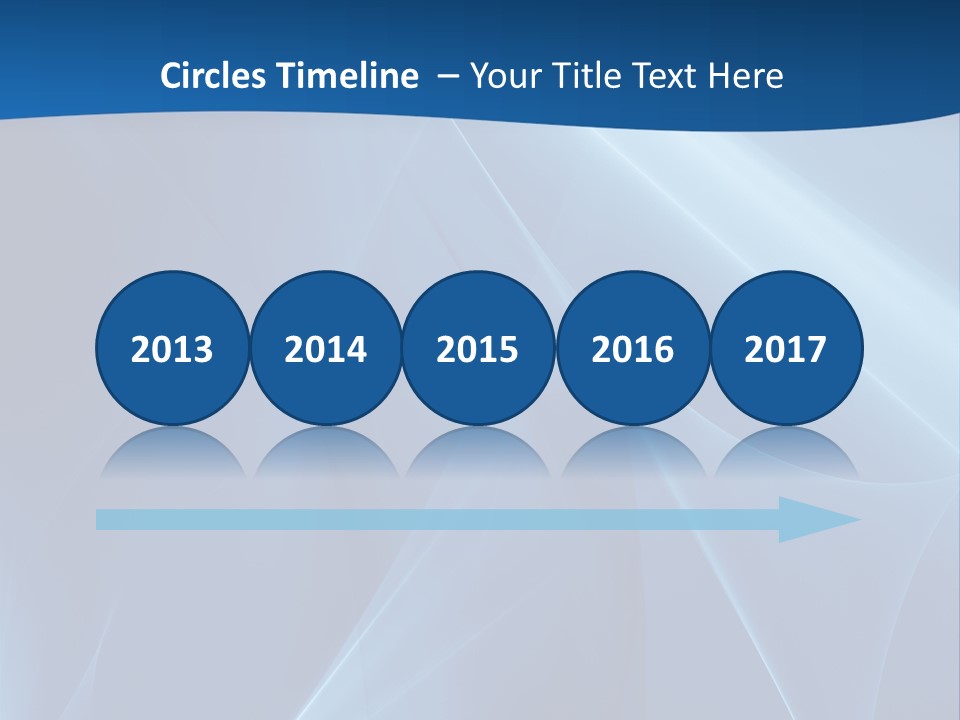 Circles Timeline – Your Title Text Here

2013

2014

2015

2016

2017